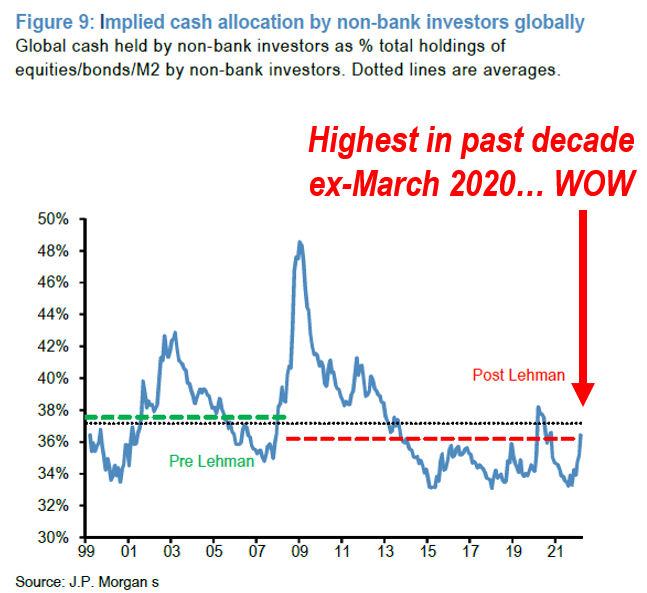 Figure 9: Implied cash allocation by non-bank investors globally
Global cash held by non-bank investors as % total holdings of equities/bonds/M2 by non-bank investors. Dotted lines are averages.

Highest in past decade ex-March 2020… WOW

50%
48%
46%
44%
42%
40%
38%
36%
34%
32%
30%

Post Lehman

Pre Lehman

99 01 03 05 07 09 11 13 15 17 19 21

Source: J.P. Morgan s